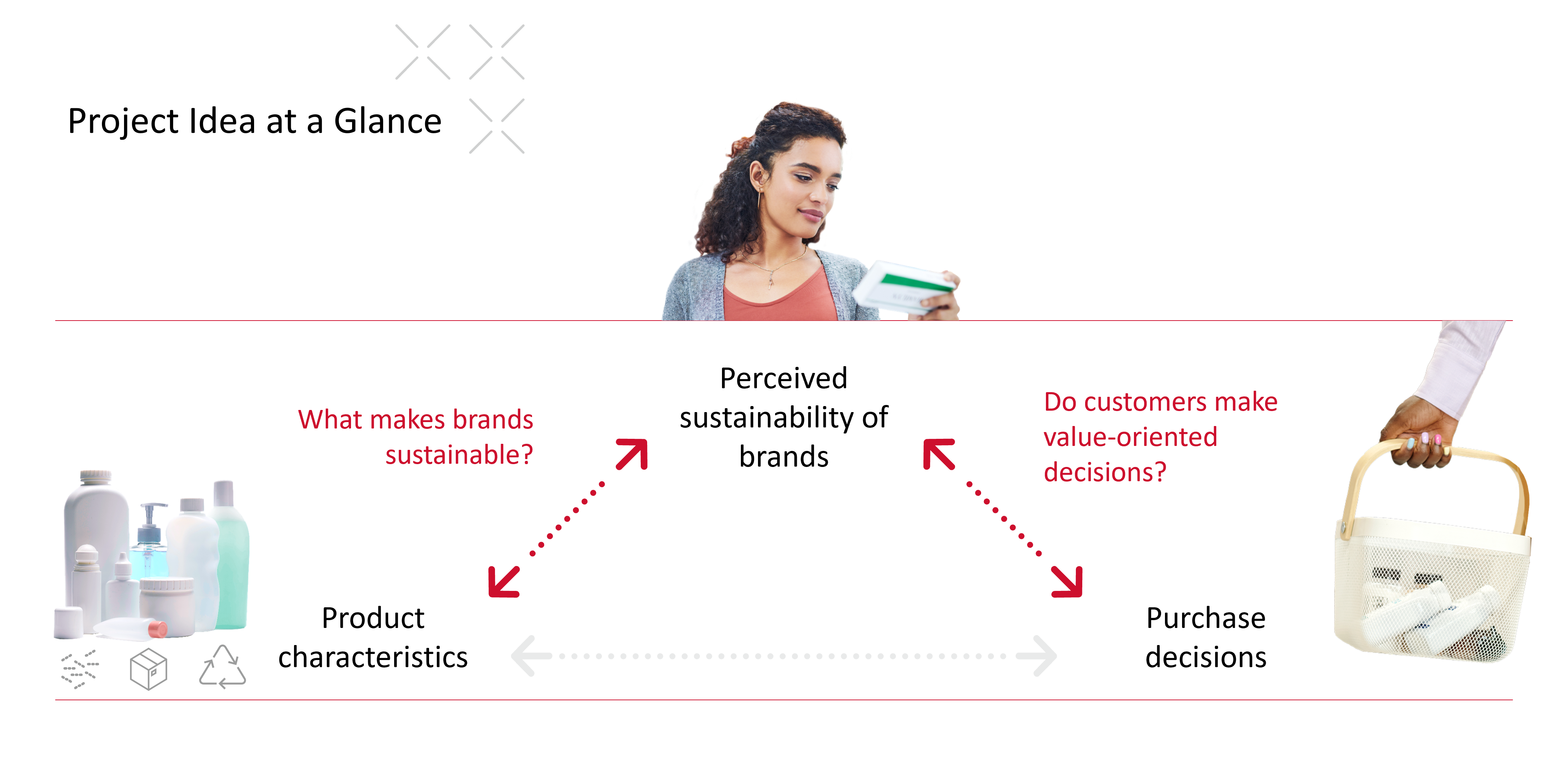 Project Idea at a Glance

What makes brands sustainable?

Perceived sustainability of brands

Do customers make value-oriented decisions?

Product characteristics

Purchase decisions